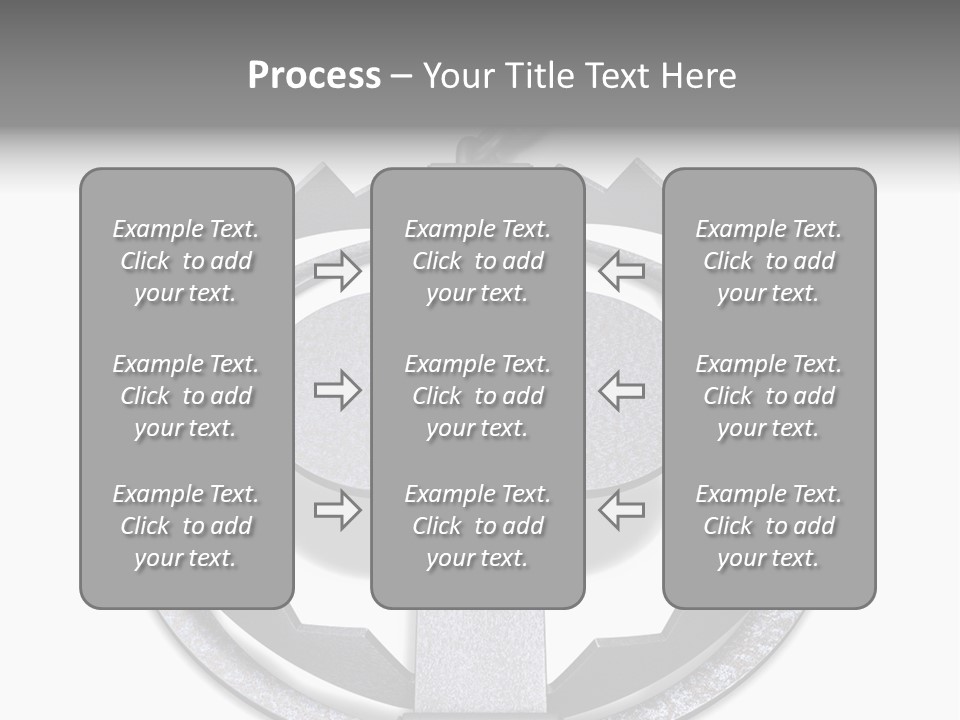 Process – Your Title Text Here

Example Text. Click to add your text.

Example Text. Click to add your text.

Example Text. Click to add your text.

Example Text. Click to add your text.

Example Text. Click to add your text.

Example Text. Click to add your text.

Example Text. Click to add your text.

Example Text. Click to add your text.

Example Text. Click to add your text.